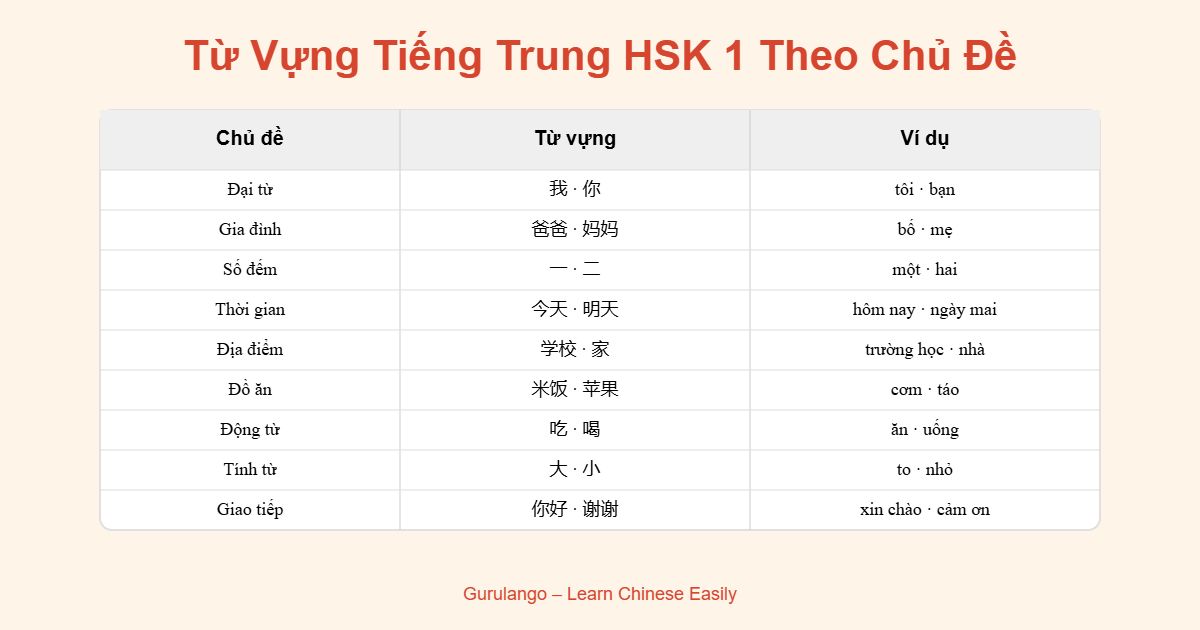 Từ Vựng Tiếng Trung HSK 1 Theo Chủ Đề

| Chủ đề | Từ vựng | Ví dụ |
|---|---|---|
| Đại từ | 我 · 你 | tôi · bạn |
| Gia đình | 爸爸 · 妈妈 | bố · mẹ |
| Số đếm | 一 · 二 | một · hai |
| Thời gian | 今天 · 明天 | hôm nay · ngày mai |
| Địa điểm | 学校 · 家 | trường học · nhà |
| Đồ ăn | 米饭 · 苹果 | cơm · táo |
| Động từ | 吃 · 喝 | ăn · uống |
| Tính từ | 大 · 小 | to · nhỏ |
| Giao tiếp | 你好 · 谢谢 | xin chào · cảm ơn |

Gurulango – Learn Chinese Easily